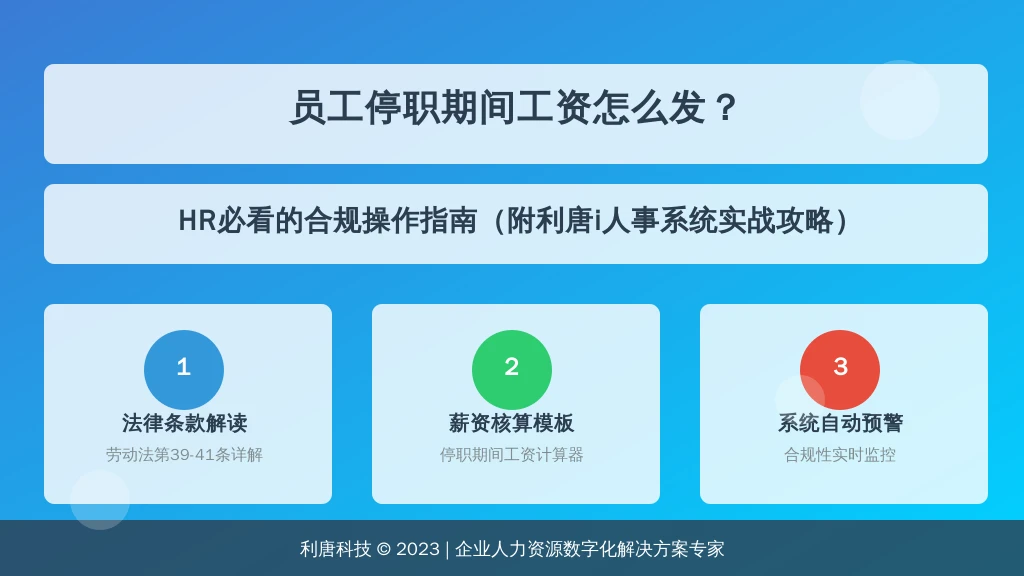 员工停职期间工资怎么发？

HR必看的合规操作指南（附利唐i人事系统实战攻略）

1
法律条款解读
劳动法第39-41条详解

2
薪资核算模板
停职期间工资计算器

3
系统自动预警
合规性实时监控

利唐科技 © 2023 | 企业人力资源数字化解决方案专家